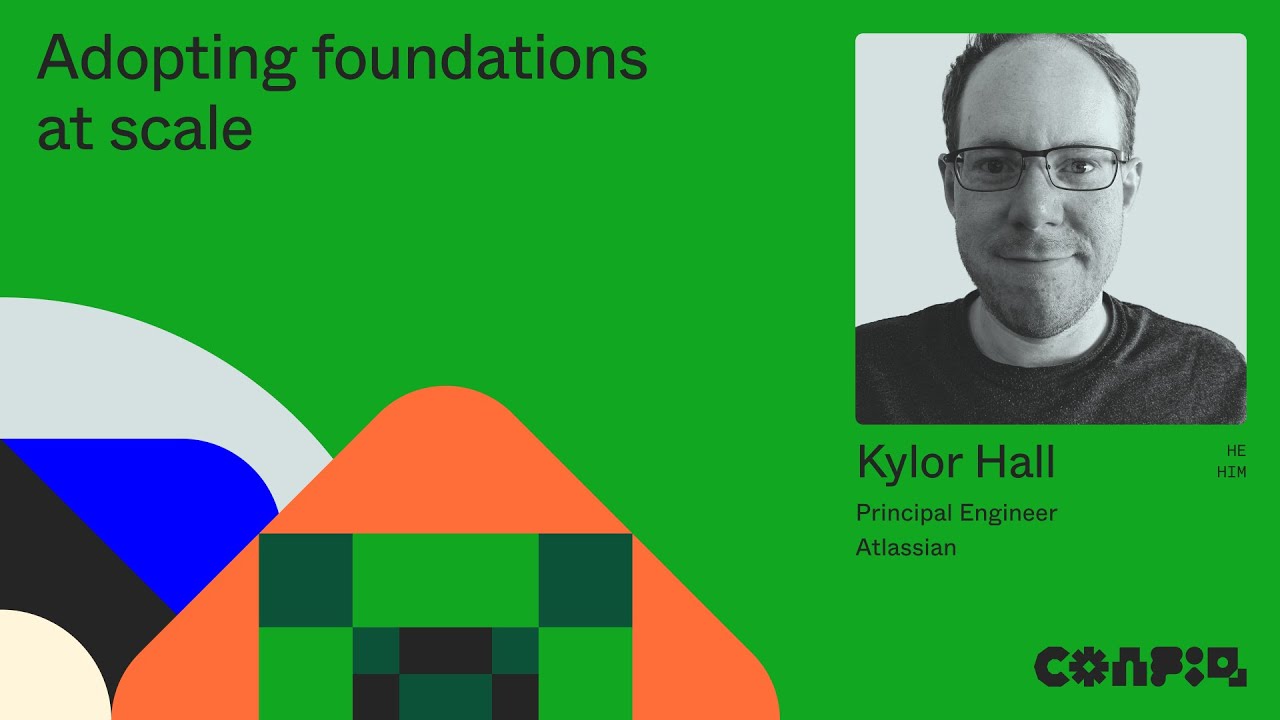 Adopting foundations at scale

Kylor Hall

HE
HIM

Principal Engineer
Atlassian

CONFIG